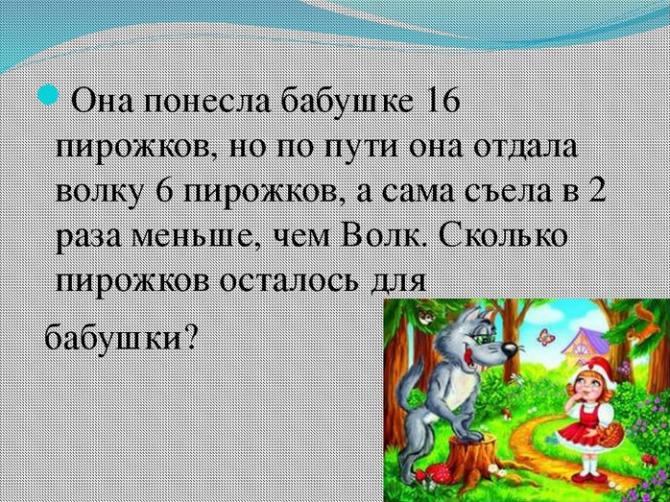 Она понесла бабушке 16 пирожков, но по пути она отдала волку 6 пирожков, а сама съела в 2 раза меньше, чем Волк. Сколько пирожков осталось для

бабушки?